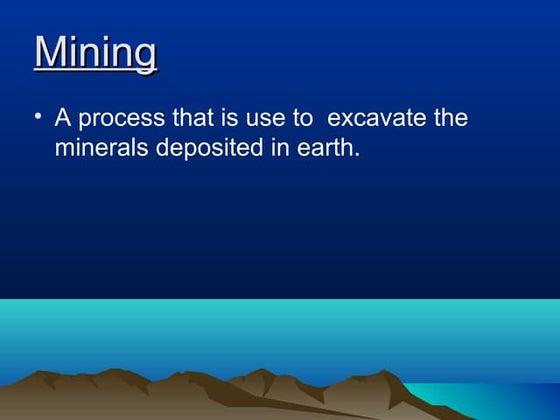 Mining

• A process that is use to excavate the minerals deposited in earth.